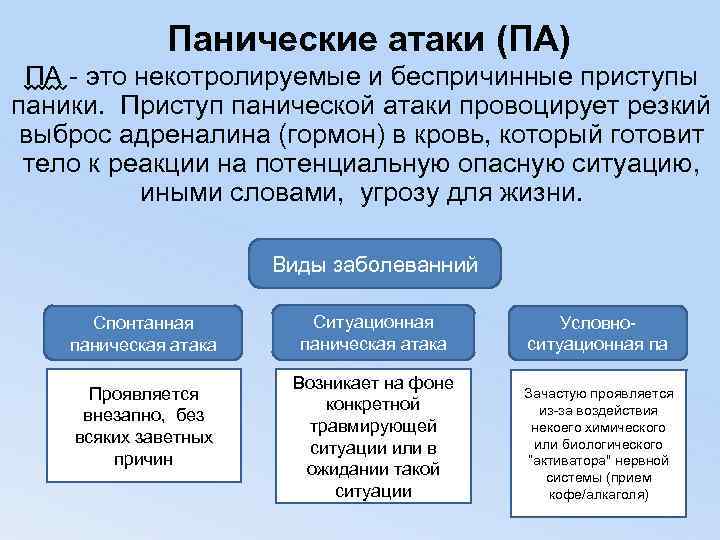 Панические атаки (ПА)

ПА - это некотролируемые и беспричинные приступы паники. Приступ панической атаки провоцирует резкий выброс адреналина (гормон) в кровь, который готовит тело к реакции на потенциальную опасную ситуацию, иными словами, угрозу для жизни.

Виды заболеванний

Спонтанная паническая атака

Проявляется внезапно, без всяких заветных причин

Ситуационная паническая атака

Возникает на фоне конкретной травмирующей ситуации или в ожидании такой ситуации

Условно-ситуационная па

Зачастую проявляется из-за воздействия некоего химического или биологического "активатора" нервной системы (прием кофе/алкаголя)